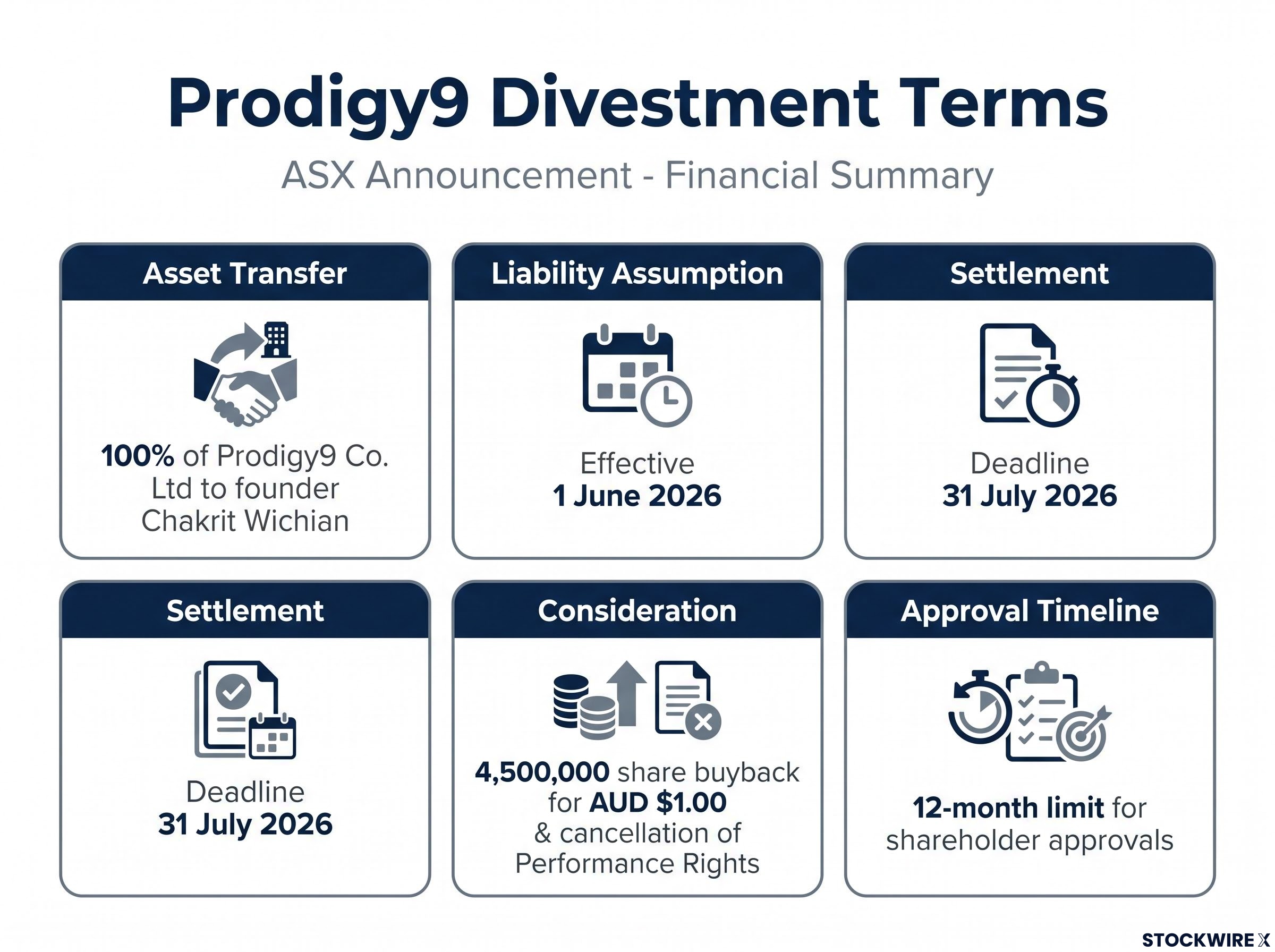 Prodigy9 Divestment Terms

ASX Announcement - Financial Summary

Asset Transfer

100% of Prodigy9 Co. Ltd to founder Chakrit Wichian

Liability Assumption

Effective
1 June 2026

Settlement

Deadline
31 July 2026

Settlement

Deadline
31 July 2026

Consideration

4,500,000 share buyback for AUD $1.00 & cancellation of Performance Rights

Approval Timeline

12-month limit for shareholder approvals

STOCKWIRE X